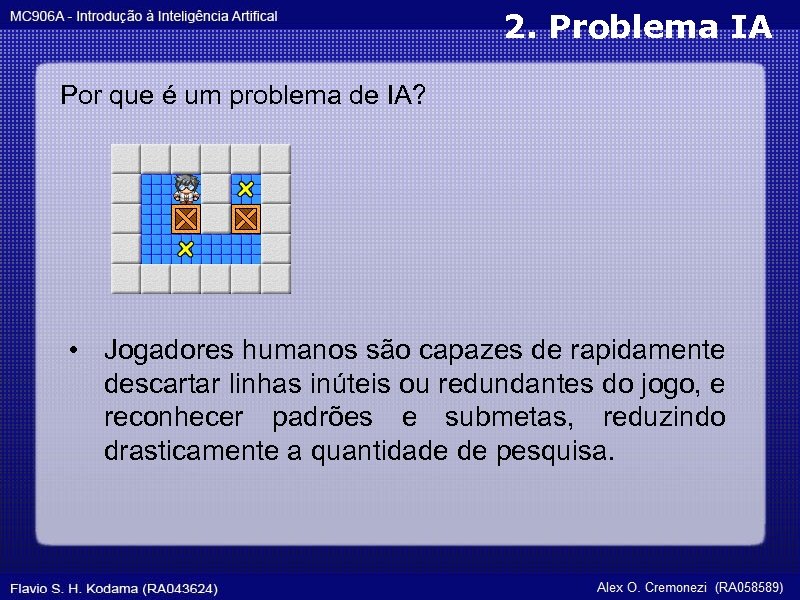 MC906A - Introdução à Inteligência Artifical

2. Problema IA

Por que é um problema de IA?

• Jogadores humanos são capazes de rapidamente descartar linhas inúteis ou redundantes do jogo, e reconhecer padrões e submetas, reduzindo drasticamente a quantidade de pesquisa.

Flavio S. H. Kodama (RA043624)

Alex O. Cremonezi (RA058589)